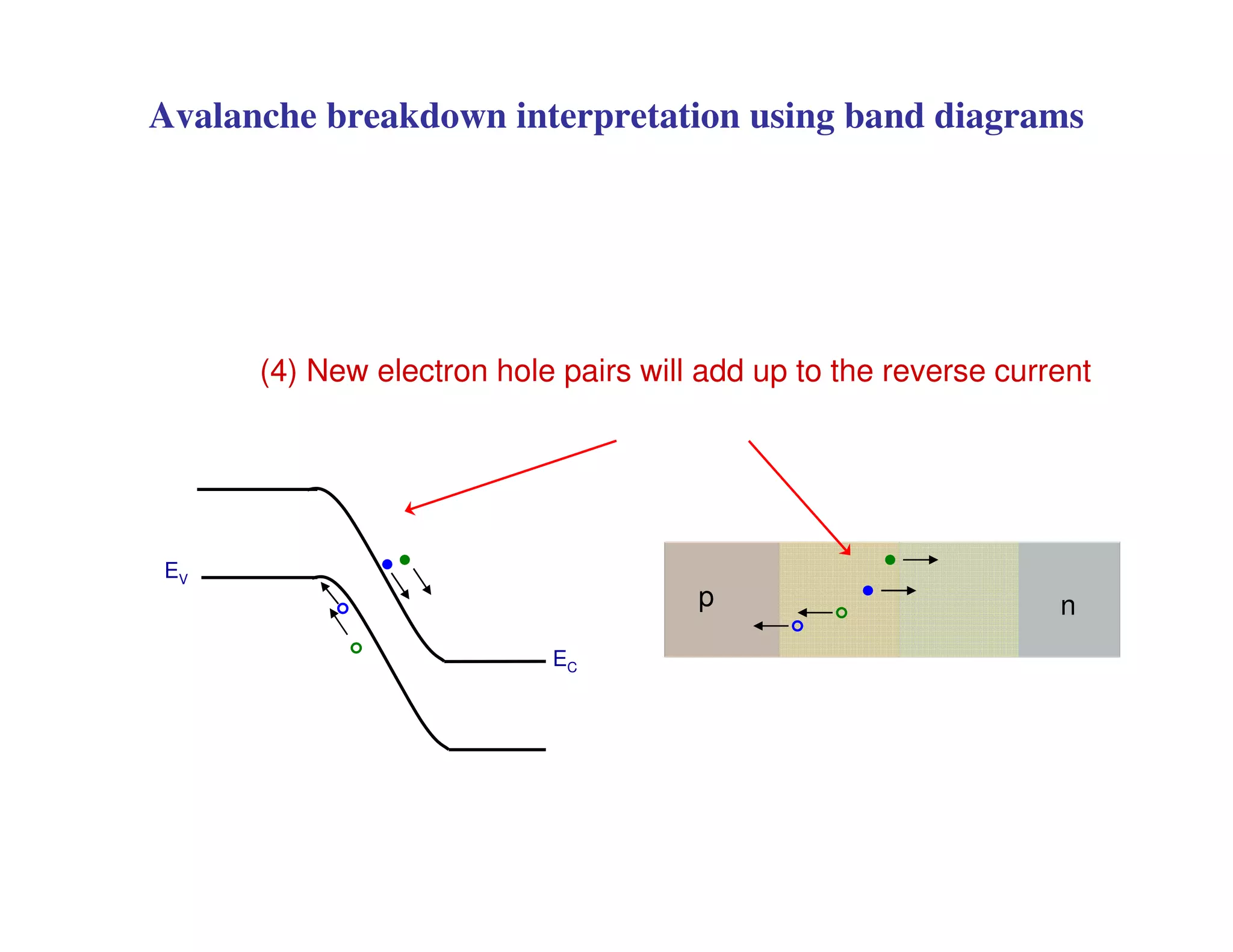 Avalanche breakdown interpretation using band diagrams

(4) New electron hole pairs will add up to the reverse current

$E_V$

$E_C$

p

n